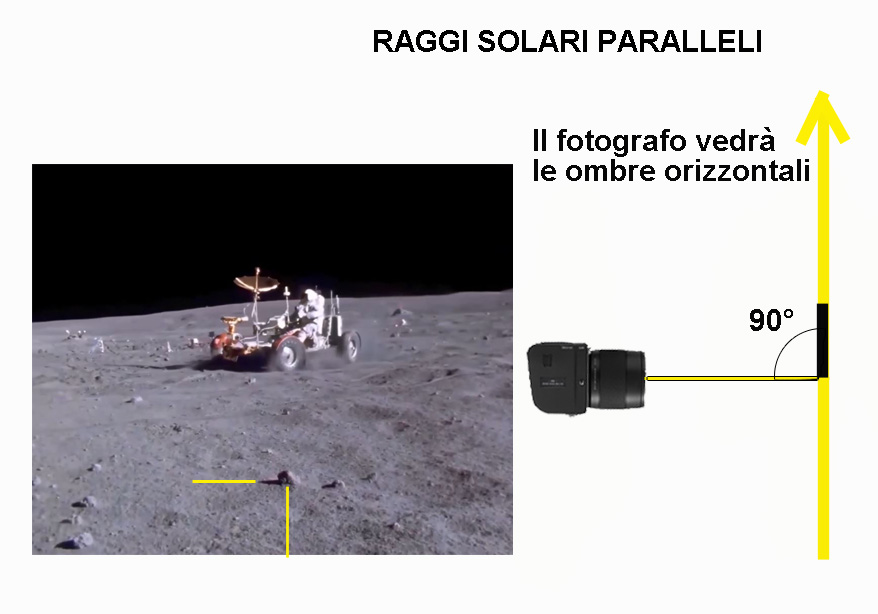 RAGGI SOLARI PARALLELI

Il fotografo vedrà le ombre orizzontali

90°